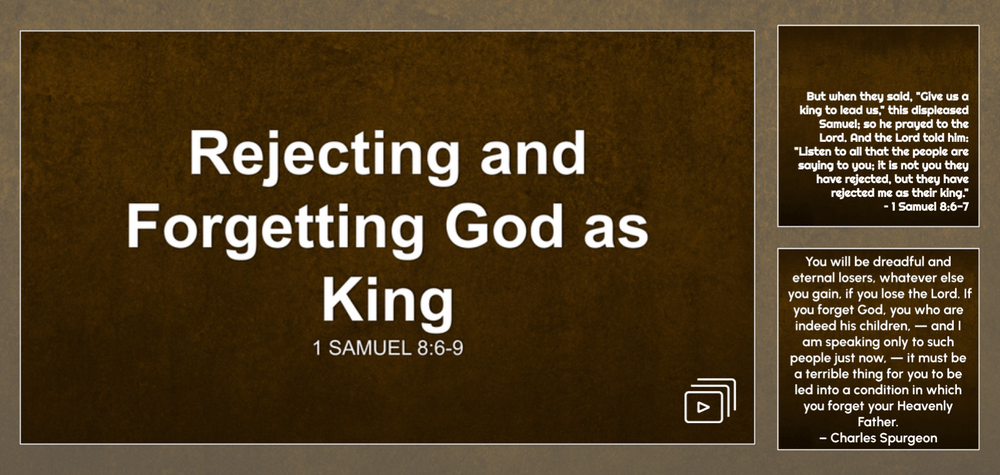 Rejecting and Forgetting God as King

1 SAMUEL 8:6-9

But when they said, "Give us a king to lead us," this displeased Samuel; so he prayed to the Lord. And the Lord told him: "Listen to all that the people are saying to you; it is not you they have rejected, but they have rejected me as their king."
- 1 Samuel 8:6-7

You will be dreadful and eternal losers, whatever else you gain, if you lose the Lord. If you forget God, you who are indeed his children, — and I am speaking only to such people just now, — it must be a terrible thing for you to be led into a condition in which you forget your Heavenly Father.
– Charles Spurgeon